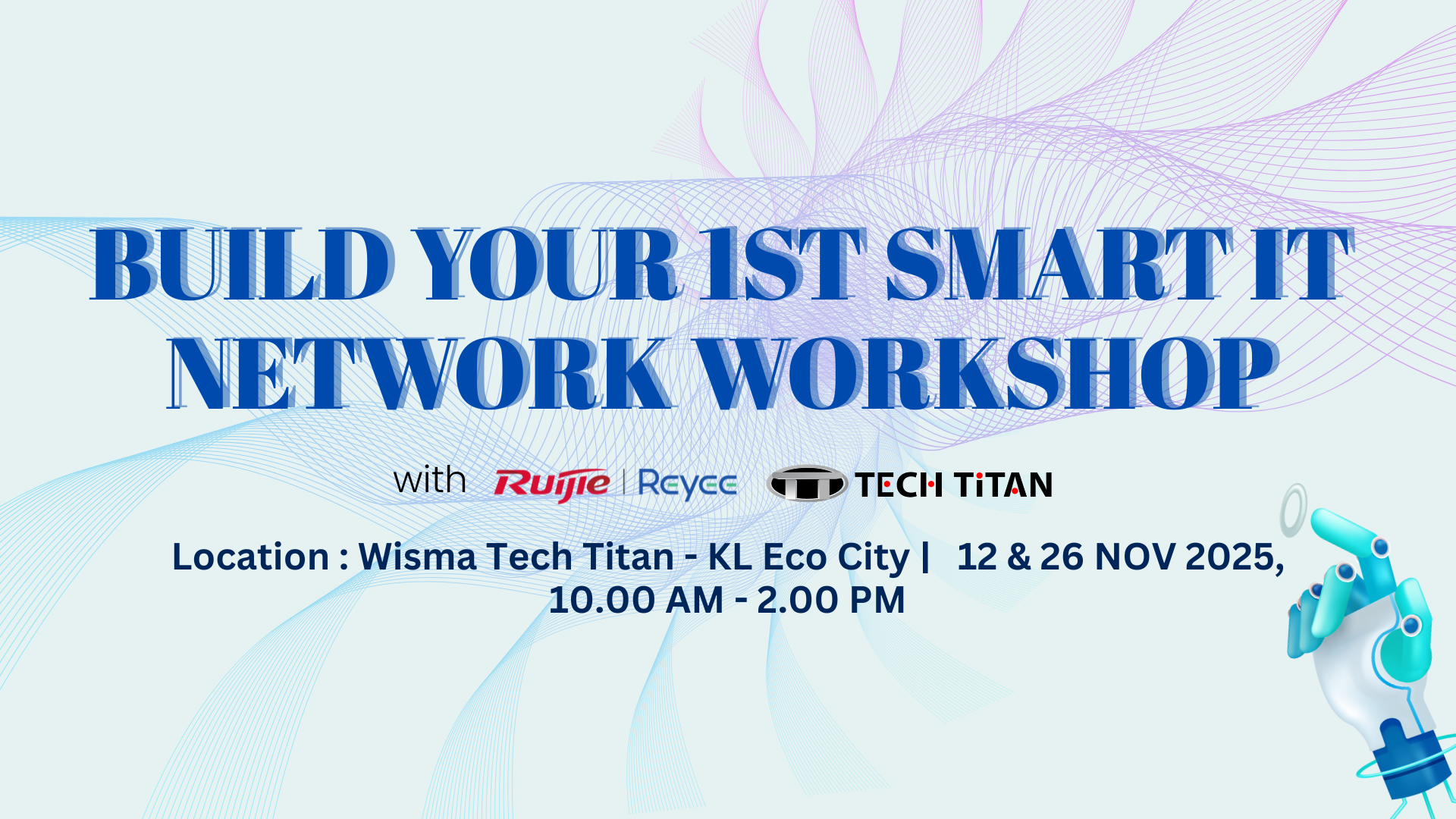 BUILD YOUR 1ST SMART IT NETWORK WORKSHOP

with Ruijie | Reyee TECH TiTAN

Location : Wisma Tech Titan - KL Eco City | 12 & 26 NOV 2025, 10.00 AM - 2.00 PM